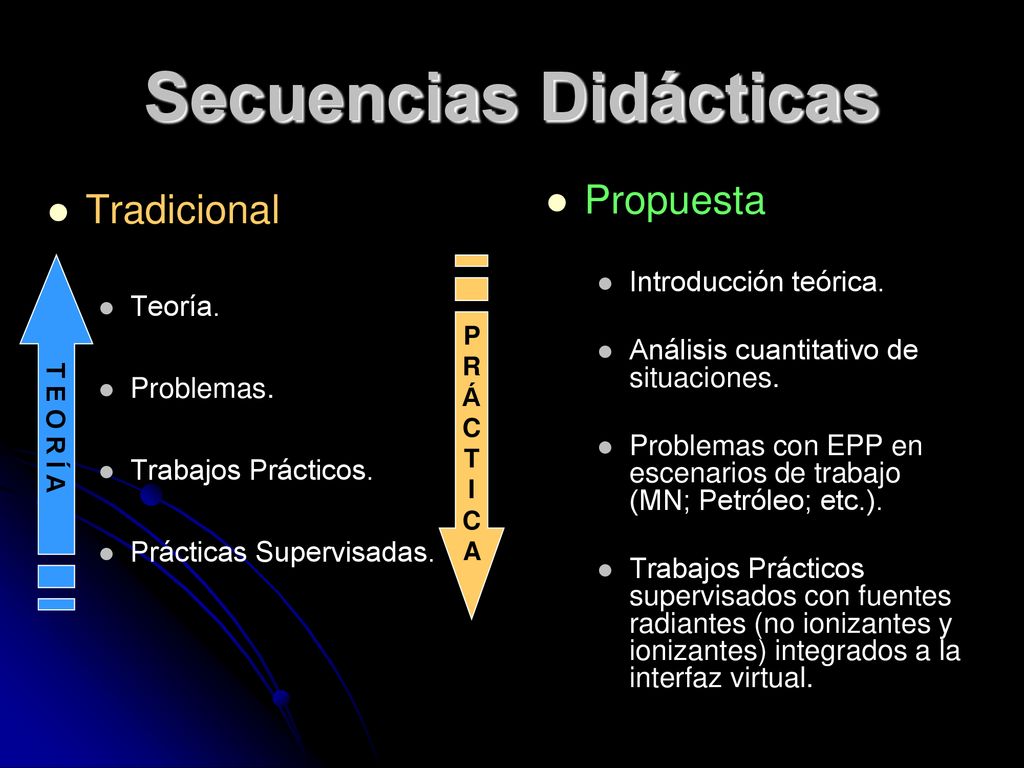 Secuencias Didácticas

Tradicional

TEORÍA

Teoría.

Problemas.

Trabajos Prácticos.

Prácticas Supervisadas.

PRÁCTICA

Propuesta

Introducción teórica.

Análisis cuantitativo de situaciones.

Problemas con EPP en escenarios de trabajo (MN; Petróleo; etc.).

Trabajos Prácticos supervisados con fuentes radiantes (no ionizantes y ionizantes) integrados a la interfaz virtual.